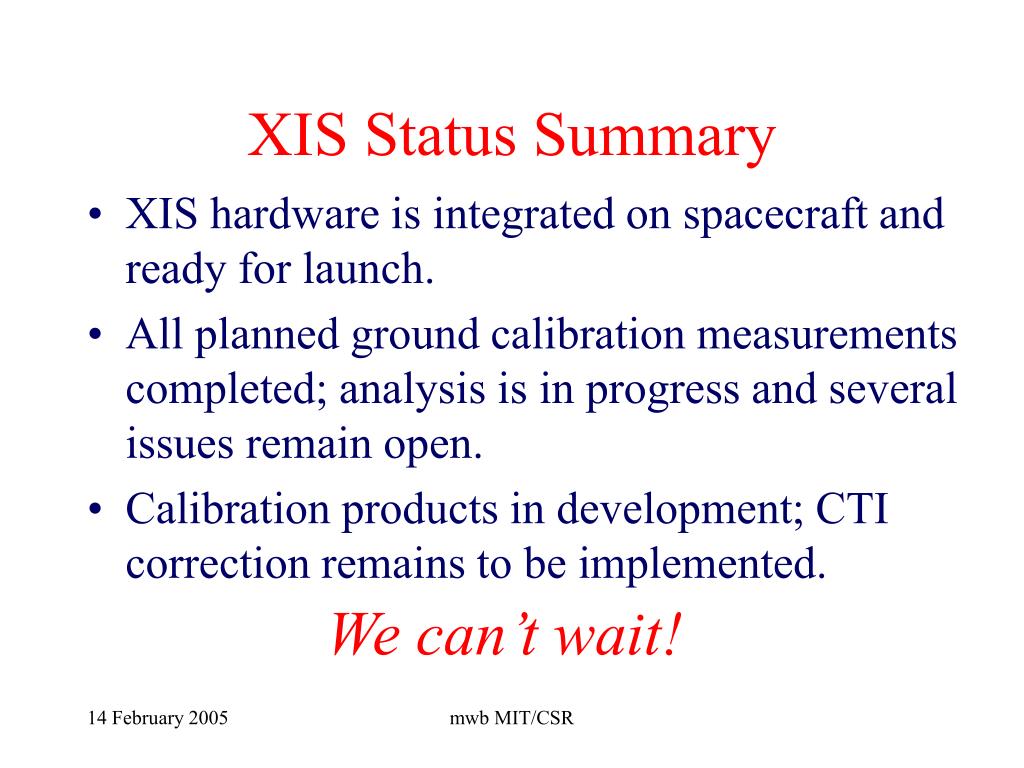 XIS Status Summary

• XIS hardware is integrated on spacecraft and ready for launch.
• All planned ground calibration measurements completed; analysis is in progress and several issues remain open.
• Calibration products in development; CTI correction remains to be implemented.

We can’t wait!

14 February 2005

mwb MIT/CSR